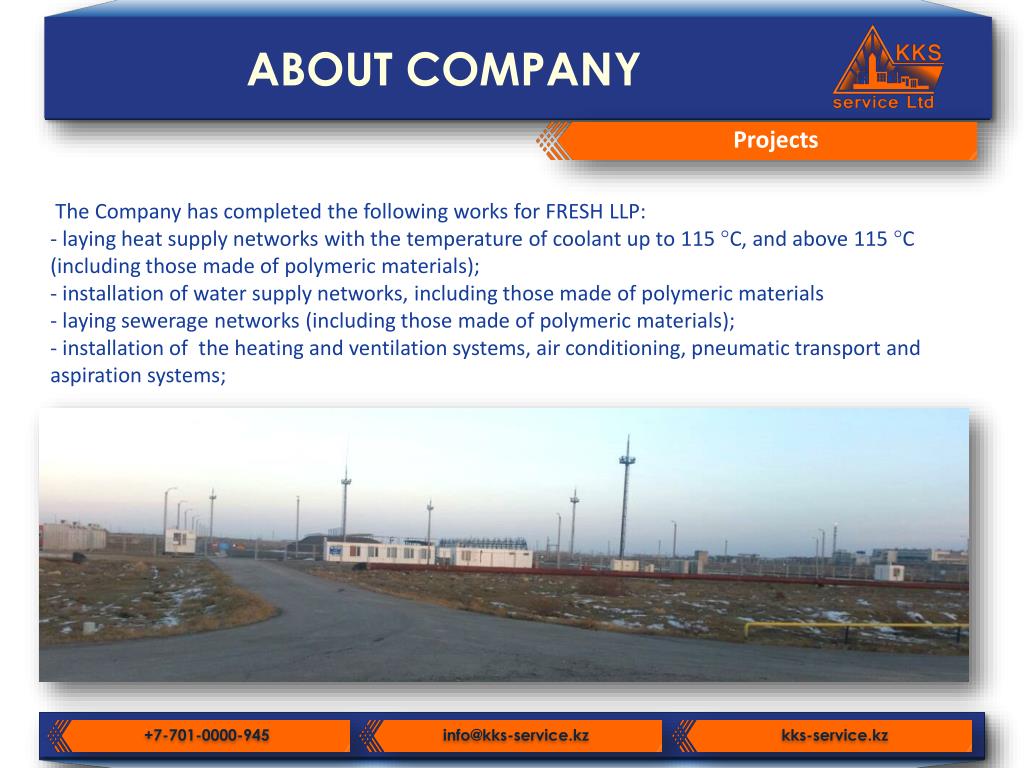 ABOUT COMPANY

KKS
service Ltd

Projects

The Company has completed the following works for FRESH LLP:
- laying heat supply networks with the temperature of coolant up to 115 °C, and above 115 °C (including those made of polymeric materials);
- installation of water supply networks, including those made of polymeric materials
- laying sewerage networks (including those made of polymeric materials);
- installation of the heating and ventilation systems, air conditioning, pneumatic transport and aspiration systems;

+7-701-0000-945

info@kks-service.kz

kks-service.kz